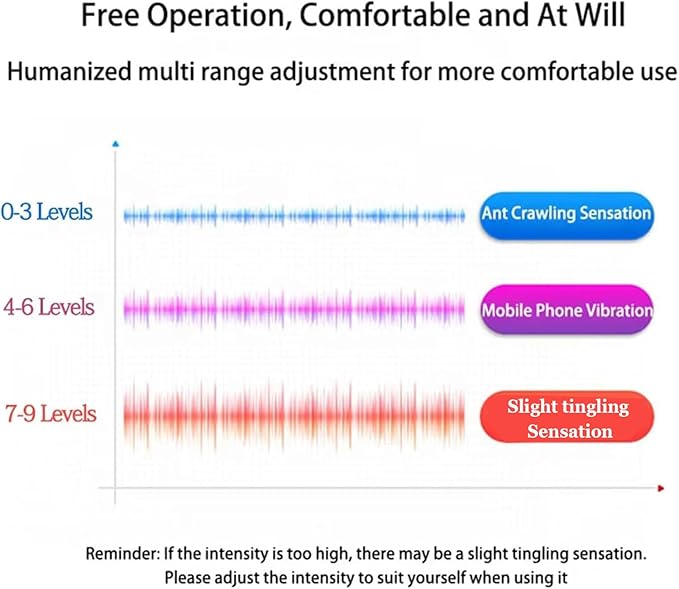 Free Operation, Comfortable and At Will

Humanized multi range adjustment for more comfortable use

0-3 Levels

Ant Crawling Sensation

4-6 Levels

Mobile Phone Vibration

7-9 Levels

Slight tingling Sensation

Reminder: If the intensity is too high, there may be a slight tingling sensation. Please adjust the intensity to suit yourself when using it